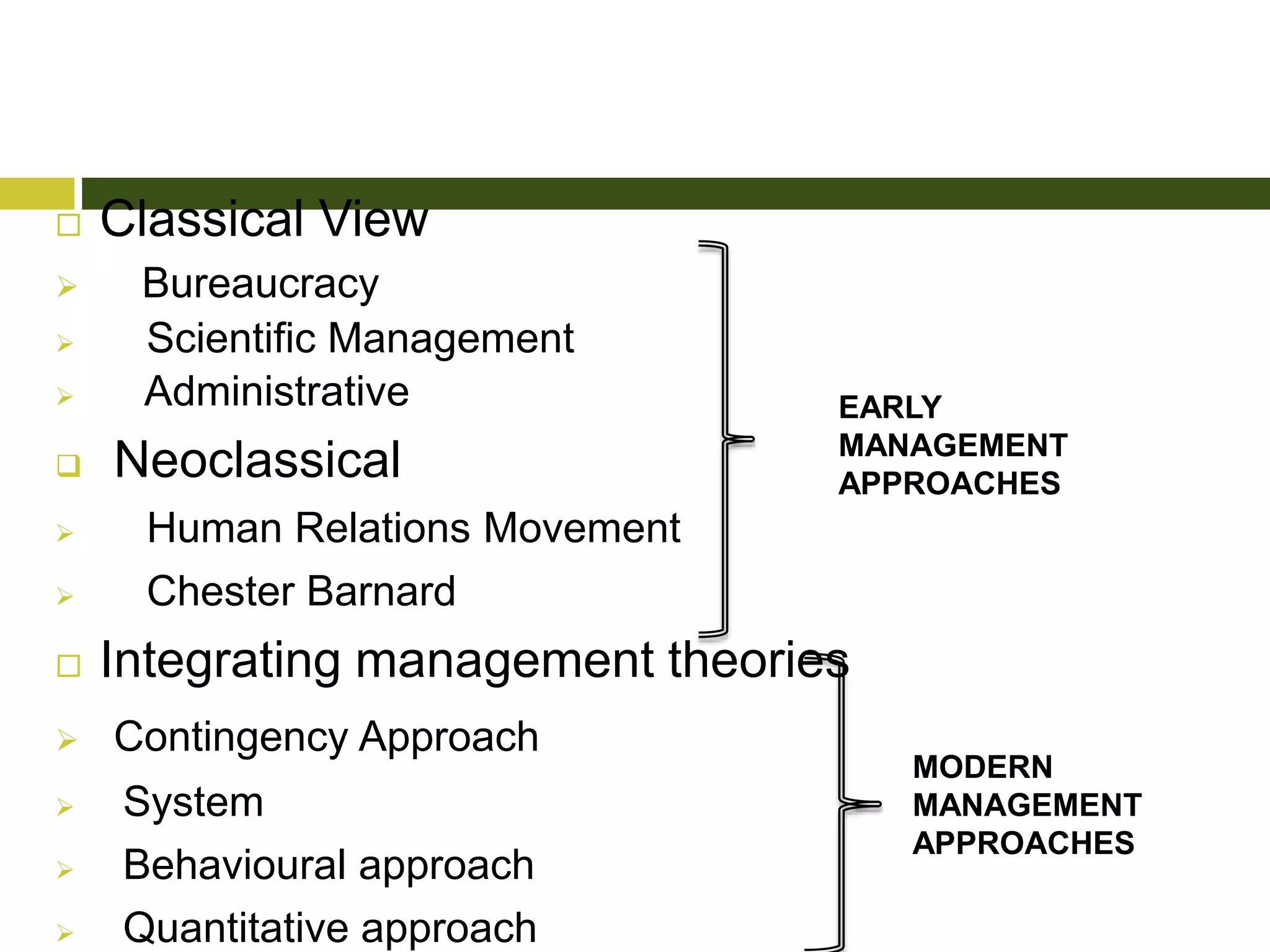 Classical View

Bureaucracy

Scientific Management

Administrative

Neoclassical

Human Relations Movement

Chester Barnard

EARLY MANAGEMENT APPROACHES

Integrating management theories

Contingency Approach

System

Behavioural approach

Quantitative approach

MODERN MANAGEMENT APPROACHES